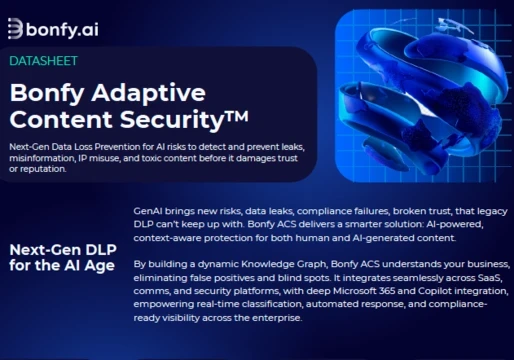 bonfy.ai

DATASHEET

Bonfy Adaptive Content Security™

Next-Gen Data Loss Prevention for AI risks to detect and prevent leaks, misinformation, IP misuse, and toxic content before it damages trust or reputation.

Next-Gen DLP for the AI Age

GenAI brings new risks, data leaks, compliance failures, broken trust, that legacy DLP can't keep up with. Bonfy ACS delivers a smarter solution: AI-powered, context-aware protection for both human and AI-generated content.

By building a dynamic Knowledge Graph, Bonfy ACS understands your business, eliminating false positives and blind spots. It integrates seamlessly across SaaS, comms, and security platforms, with deep Microsoft 365 and Copilot integration, empowering real-time classification, automated response, and compliance-ready visibility across the enterprise.